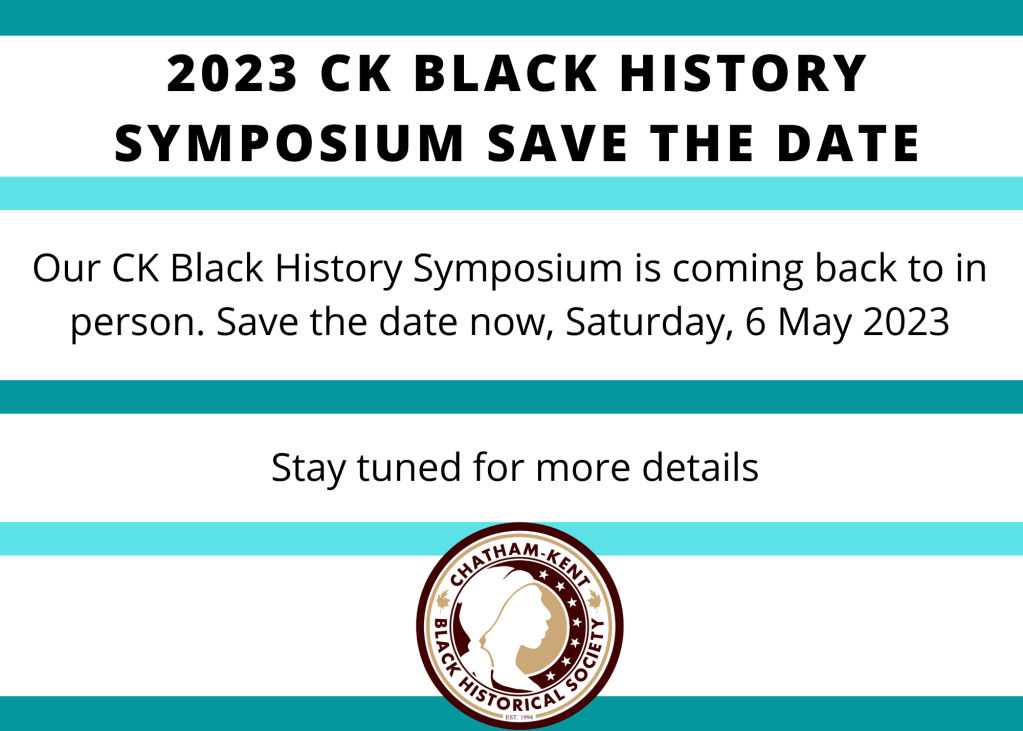 2023 CK BLACK HISTORY SYMPOSIUM SAVE THE DATE

Our CK Black History Symposium is coming back to in person. Save the date now, Saturday, 6 May 2023

Stay tuned for more details

CHATHAM-KENT
BLACK HISTORICAL SOCIETY
EST. 1994